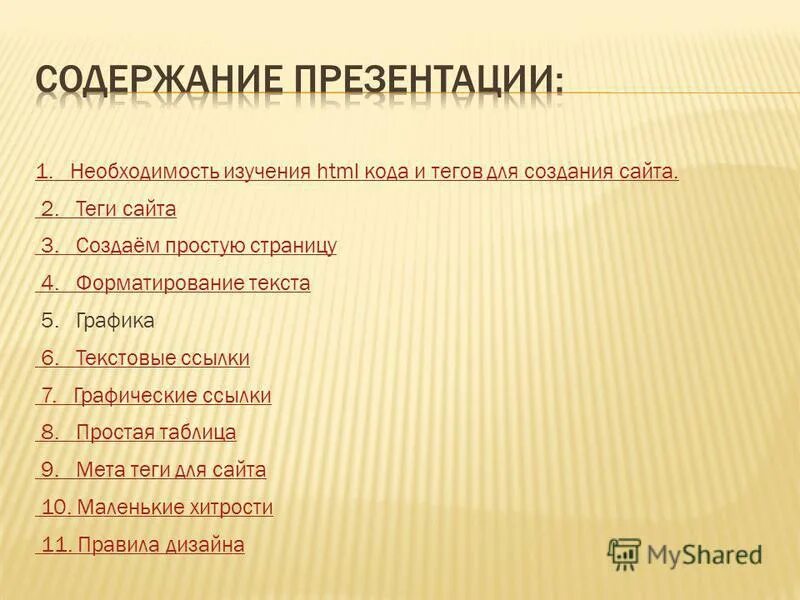 СОДЕРЖАНИЕ ПРЕЗЕНТАЦИИ:

1. Необходимость изучения html кода и тегов для создания сайта.

2. Теги сайта

3. Создаём простую страницу

4. Форматирование текста

5. Графика

6. Текстовые ссылки

7. Графические ссылки

8. Простая таблица

9. Мета теги для сайта

10. Маленькие хитрости

11. Правила дизайна

MyShared